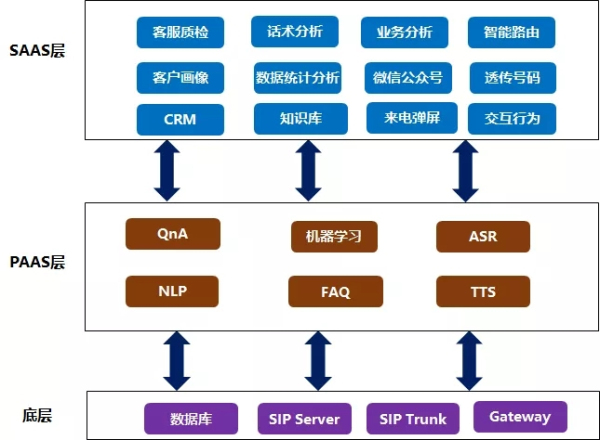 SAAS层

客服质检
话术分析
业务分析
智能路由
客户画像
数据统计分析
微信公众号
透传号码
CRM
知识库
来电弹屏
交互行为

PAAS层

QnA
机器学习
ASR
NLP
FAQ
TTS

底层

数据库
SIP Server
SIP Trunk
Gateway